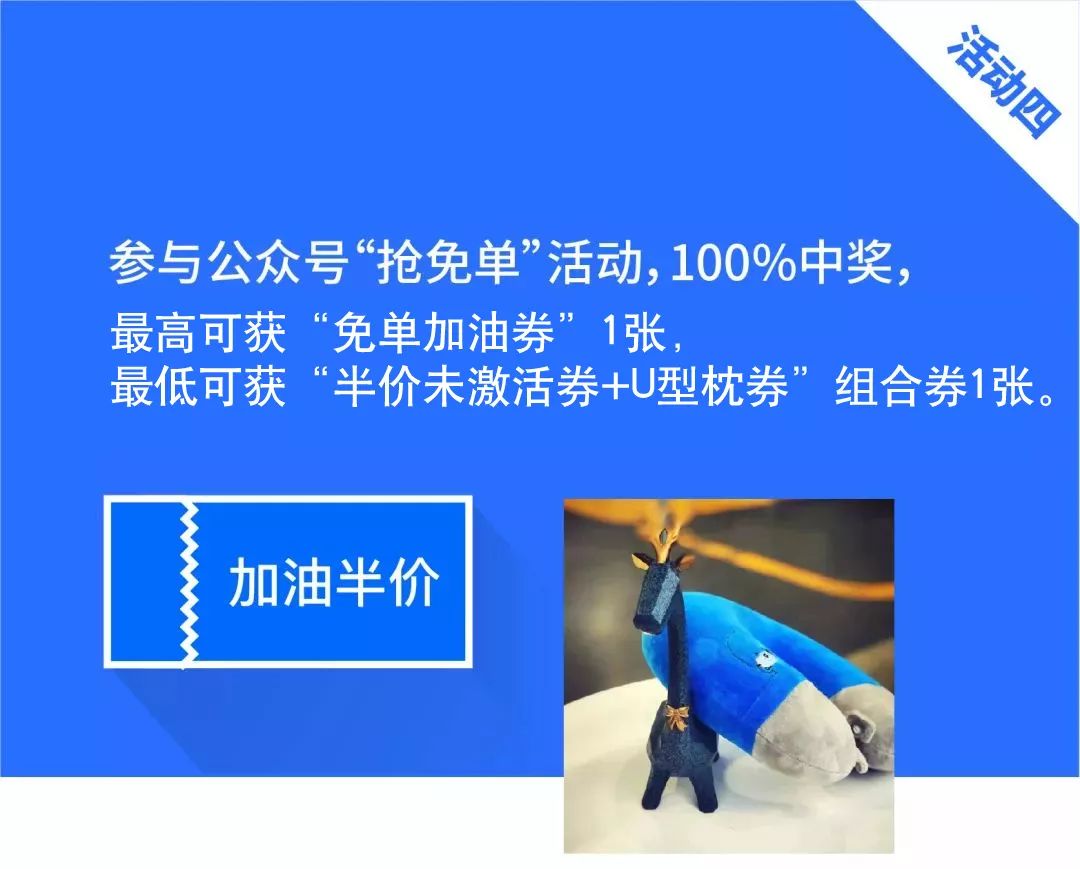 活动四

参与公众号“抢免单”活动，100%中奖，
最高可获“免单加油券”1张，
最低可获“半价未激活券+U型枕券”组合券1张。

加油半价